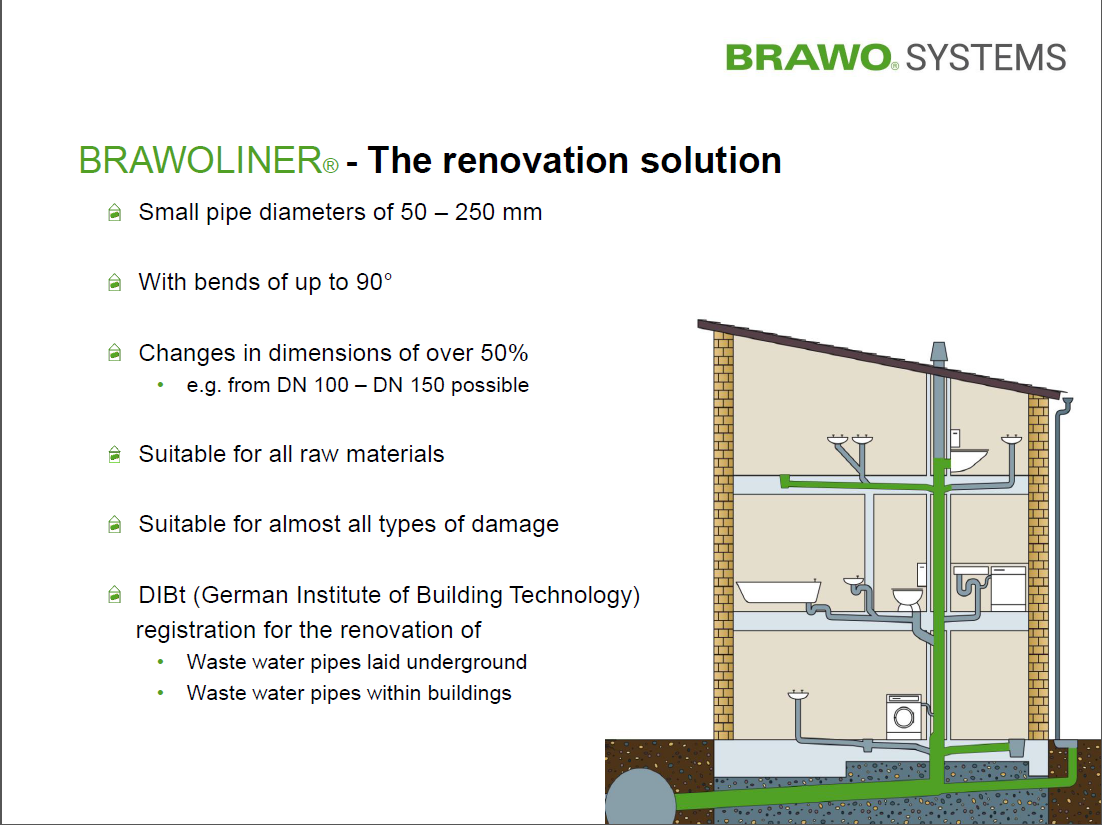 BRAWO® SYSTEMS

BRAWOLINER® - The renovation solution

Small pipe diameters of 50 – 250 mm

With bends of up to 90°

Changes in dimensions of over 50%
• e.g. from DN 100 – DN 150 possible

Suitable for all raw materials

Suitable for almost all types of damage

DIBt (German Institute of Building Technology) registration for the renovation of
• Waste water pipes laid underground
• Waste water pipes within buildings